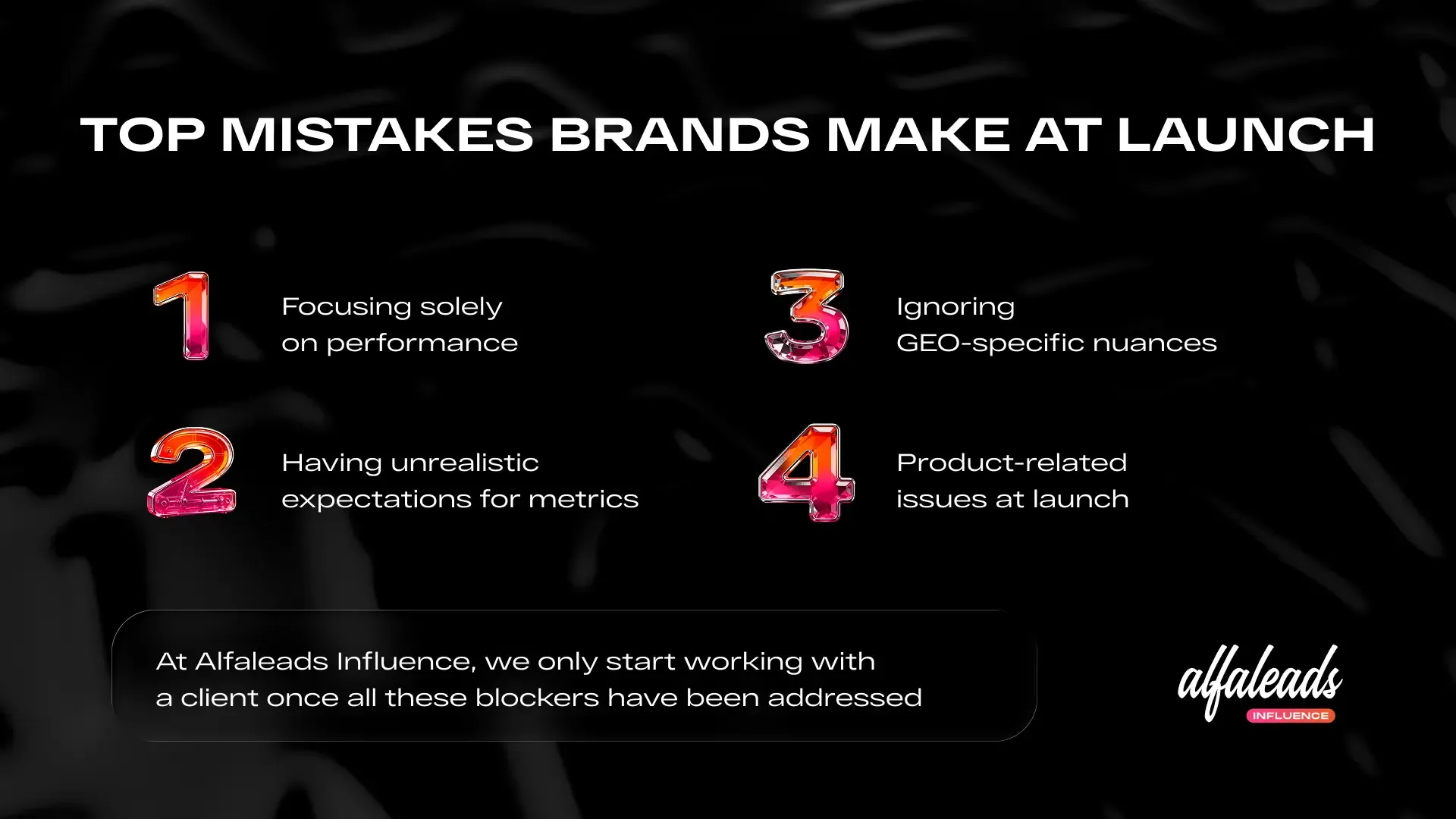 TOP MISTAKES BRANDS MAKE AT LAUNCH

1 Focusing solely on performance

2 Having unrealistic expectations for metrics

3 Ignoring GEO-specific nuances

4 Product-related issues at launch

At Alfaleads Influence, we only start working with a client once all these blockers have been addressed

alfaleads
INFLUENCE